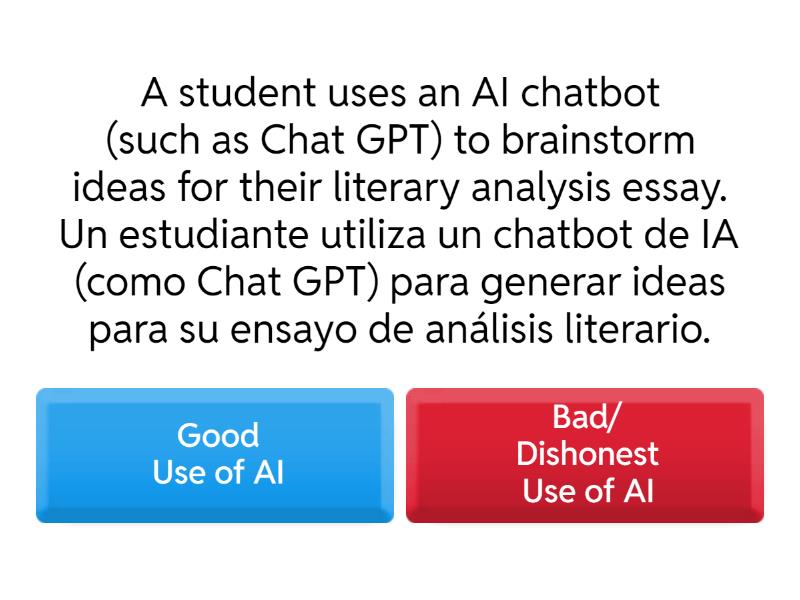 A student uses an AI chatbot (such as Chat GPT) to brainstorm ideas for their literary analysis essay.
Un estudiante utiliza un chatbot de IA (como Chat GPT) para generar ideas para su ensayo de análisis literario.

Good Use of AI

Bad/ Dishonest Use of AI